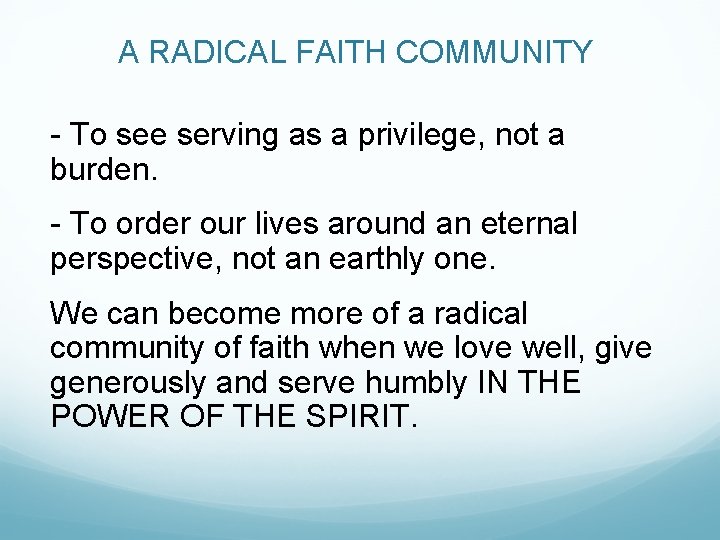 A RADICAL FAITH COMMUNITY

- To see serving as a privilege, not a burden.

- To order our lives around an eternal perspective, not an earthly one.

We can become more of a radical community of faith when we love well, give generously and serve humbly IN THE POWER OF THE SPIRIT.